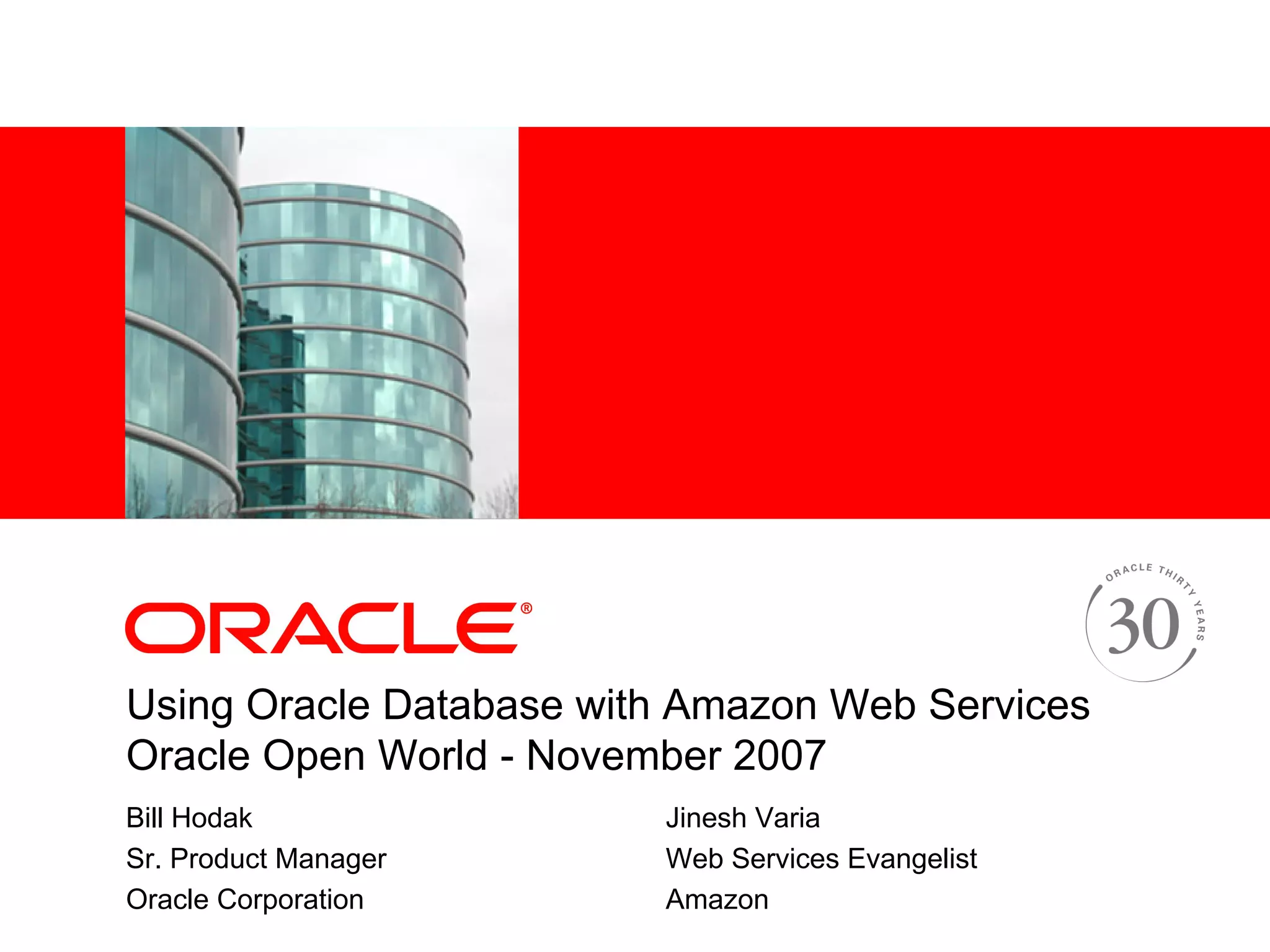 ORACLE®

ORACLE THIRTY YEARS
30

Using Oracle Database with Amazon Web Services
Oracle Open World - November 2007

Bill Hodak
Sr. Product Manager
Oracle Corporation

Jinesh Varia
Web Services Evangelist
Amazon